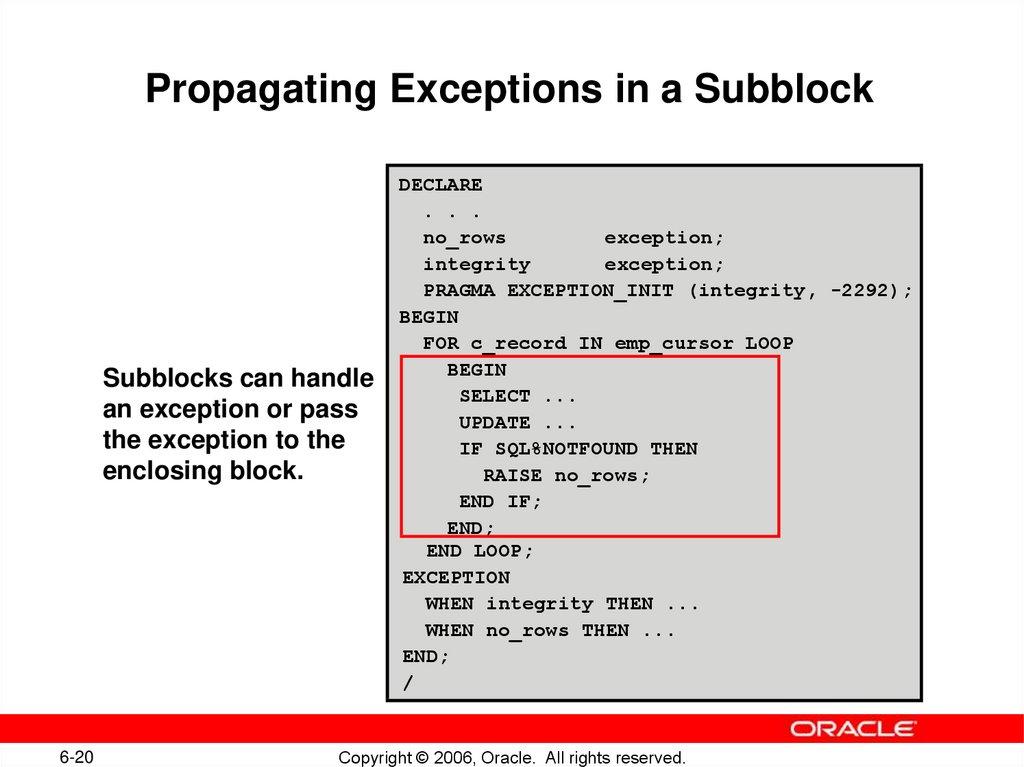 Propagating Exceptions in a Subblock

Subblocks can handle an exception or pass the exception to the enclosing block.

DECLARE
  . . .
  no_rows         exception;
  integrity       exception;
  PRAGMA EXCEPTION_INIT (integrity, -2292);
BEGIN
  FOR c_record IN emp_cursor LOOP
    BEGIN
     SELECT ...
     UPDATE ...
     IF SQL%NOTFOUND THEN
       RAISE no_rows;
     END IF;
    END;
  END LOOP;
EXCEPTION
  WHEN integrity THEN ...
  WHEN no_rows THEN ...
END;
/

ORACLE

6-20

Copyright © 2006, Oracle. All rights reserved.